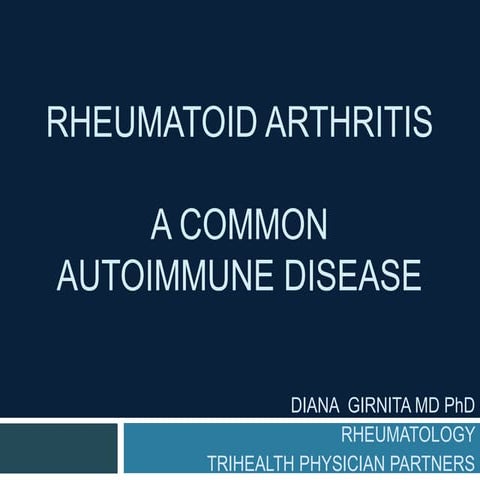 RHEUMATOID ARTHRITIS

A COMMON AUTOIMMUNE DISEASE

DIANA GIRNITA MD PhD

RHEUMATOLOGY
TRIHEALTH PHYSICIAN PARTNERS